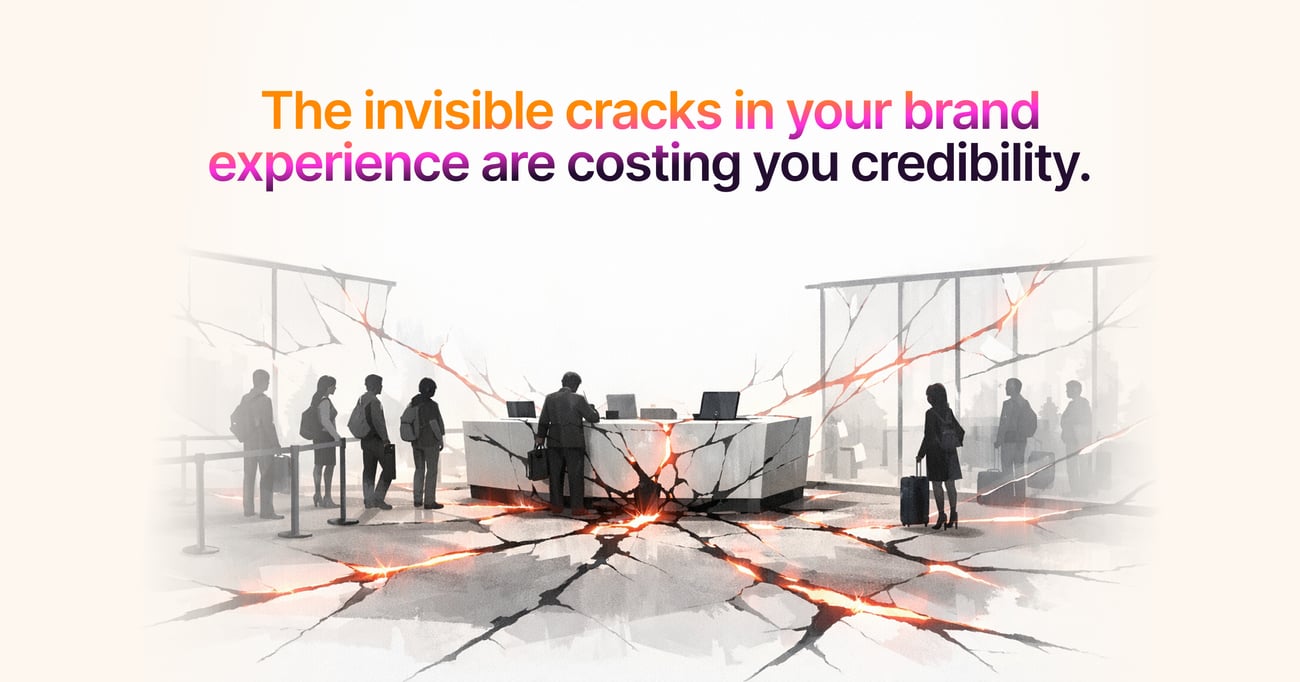 The invisible cracks in your brand experience are costing you credibility.